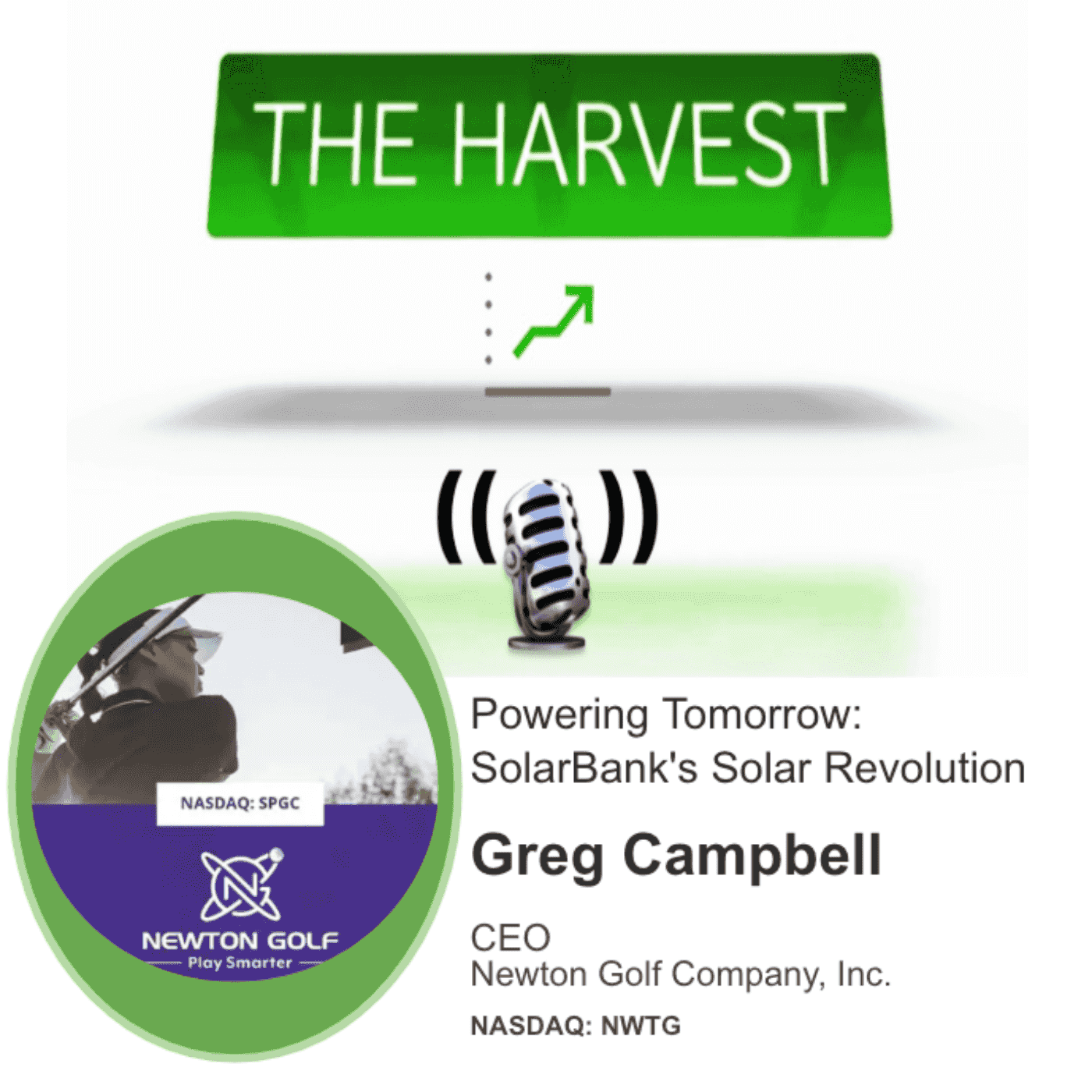 THE HARVEST

NASDAQ: SPGC

NEWTON GOLF
Play Smarter

Powering Tomorrow: SolarBank's Solar Revolution

Greg Campbell

CEO
Newton Golf Company, Inc.

NASDAQ: NWTG